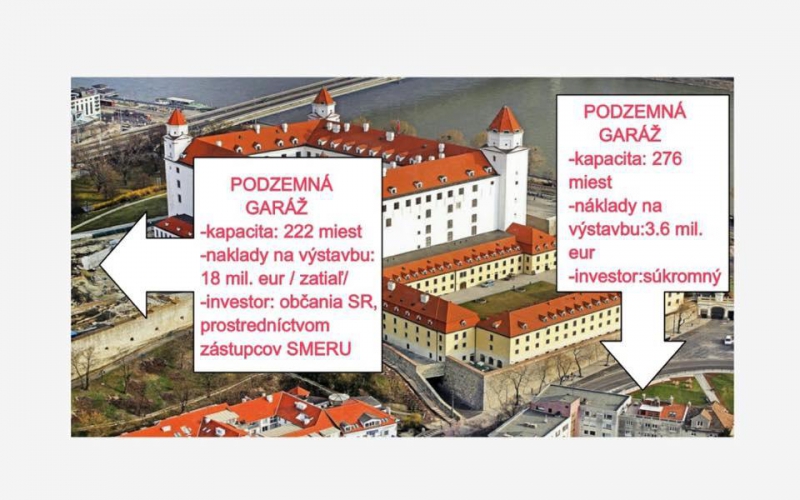 PODZEMNÁ GARÁŽ
-kapacita: 222 miest
-naklady na výstavbu: 18 mil. eur / zatiaľ/
-investor: občania SR, prostredníctvom zástupcov SMERU

PODZEMNÁ GARÁŽ
-kapacita: 276 miest
-náklady na výstavbu:3.6 mil. eur
-investor:súkromný